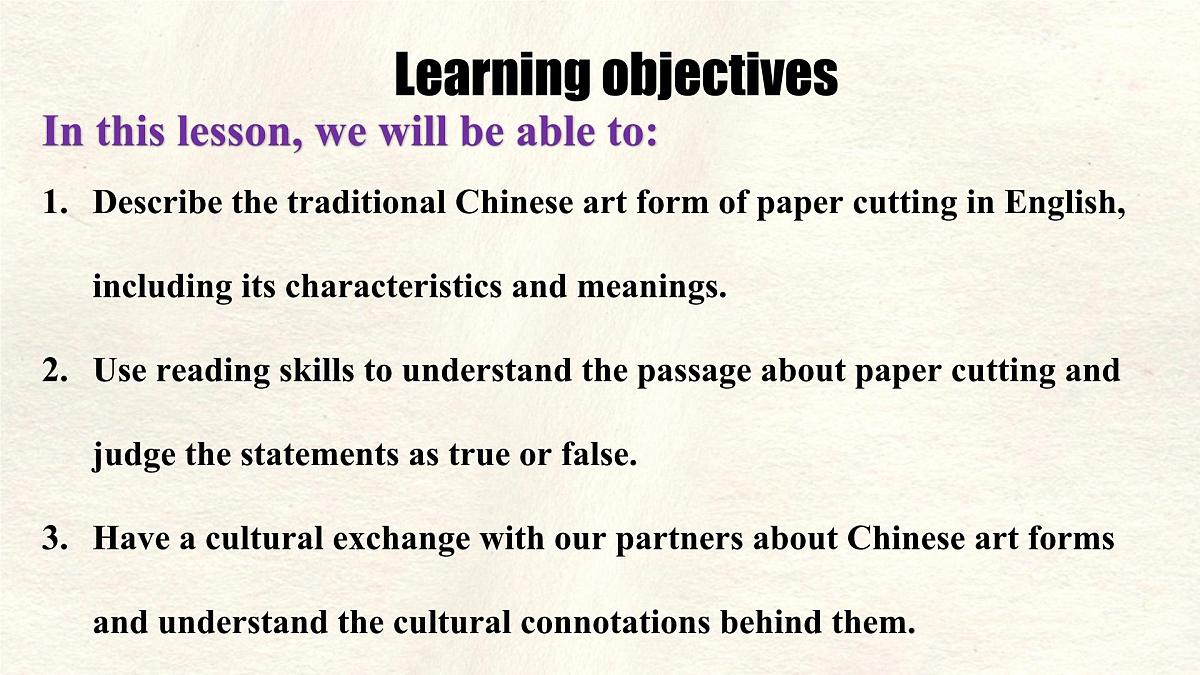 Learning objectives

In this lesson, we will be able to:

1. Describe the traditional Chinese art form of paper cutting in English, including its characteristics and meanings.

2. Use reading skills to understand the passage about paper cutting and judge the statements as true or false.

3. Have a cultural exchange with our partners about Chinese art forms and understand the cultural connotations behind them.